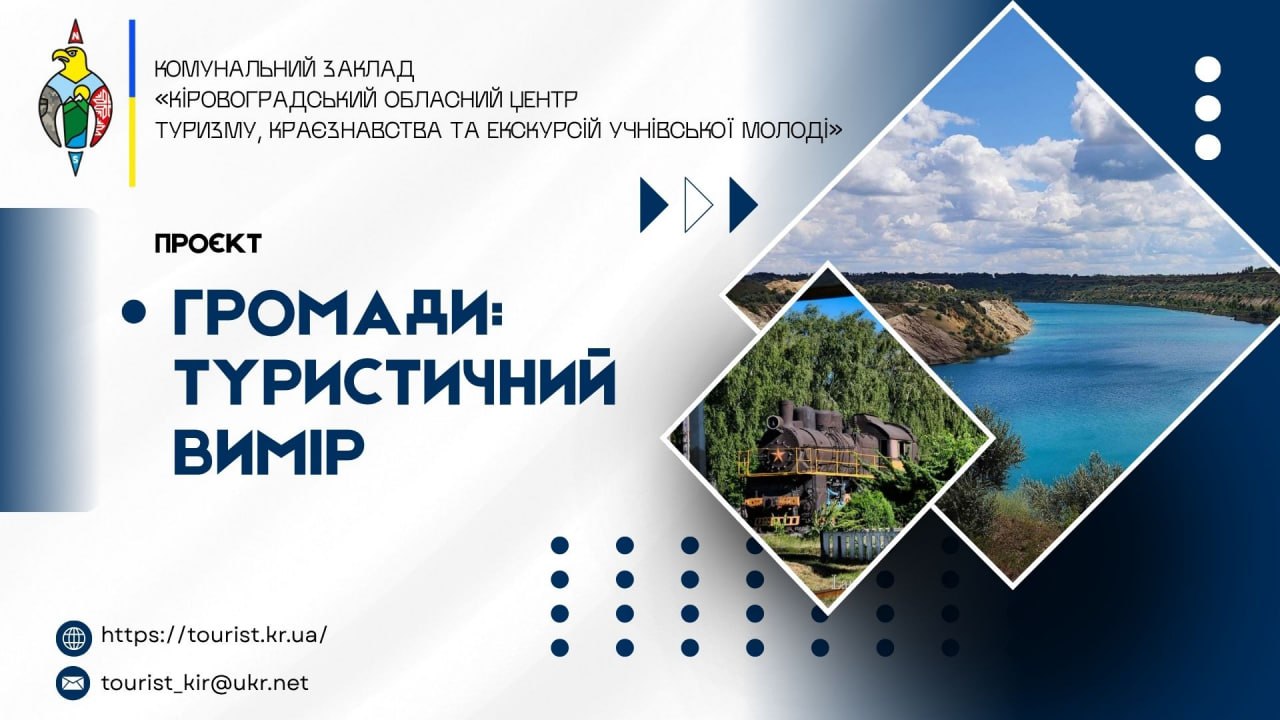 КОМУНАЛЬНИЙ ЗАКЛАД «КІРОВОГРАДСЬКИЙ ОБЛАСНИЙ ЦЕНТР ТУРИЗМУ, КРАЄЗНАВСТВА ТА ЕКСКУРСІЙ УЧНІВСЬКОЇ МОЛОДІ»

ПРОЄКТ

ГРОМАДИ: ТУРИСТИЧНИЙ ВИМІР

https://tourist.kr.ua/

tourist_kir@ukr.net